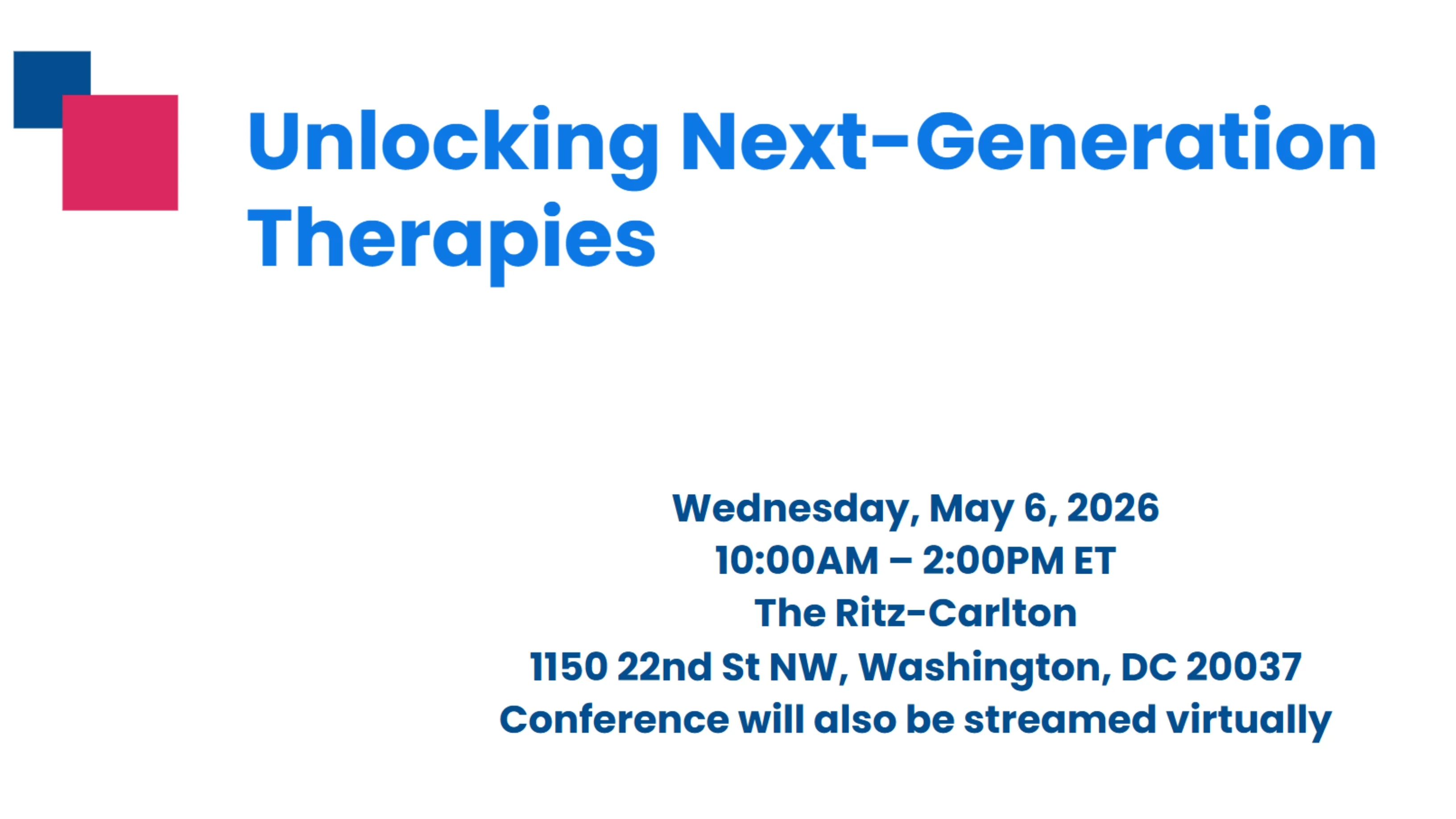 Unlocking Next-Generation Therapies

Wednesday, May 6, 2026
10:00AM – 2:00PM ET
The Ritz-Carlton
1150 22nd St NW, Washington, DC 20037
Conference will also be streamed virtually